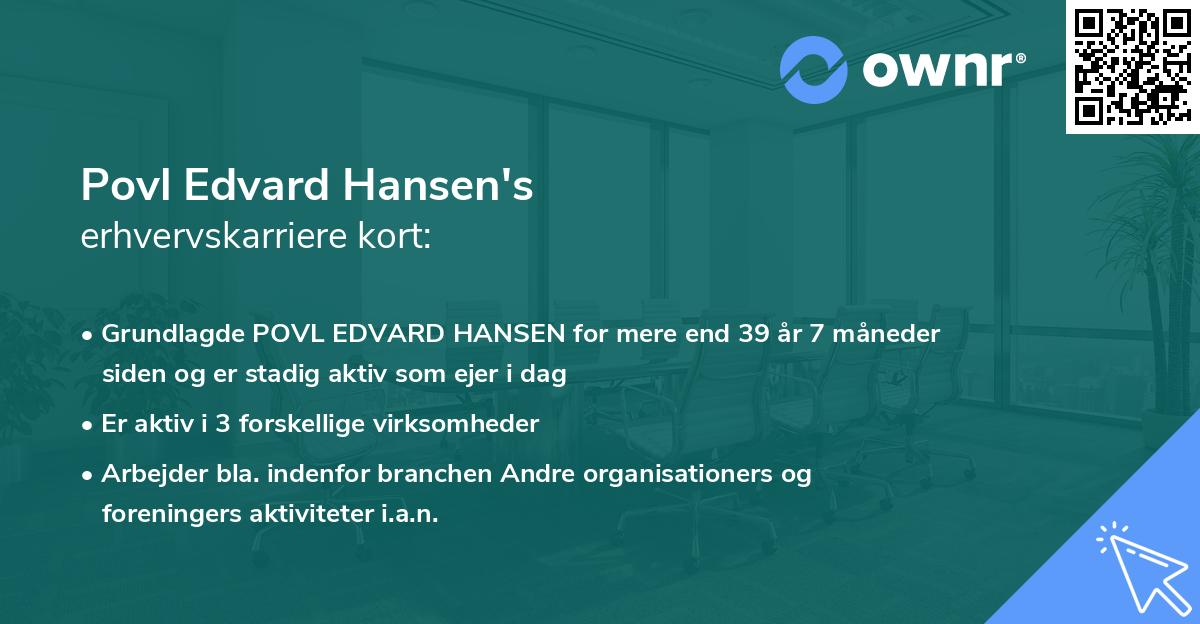 ownr®

Povl Edvard Hansen's
erhvervskarriere kort:

• Grundlagde POVL EDVARD HANSEN for mere end 39 år 7 måneder siden og er stadig aktiv som ejer i dag

• Er aktiv i 3 forskellige virksomheder

• Arbejder bla. indenfor branchen Andre organisationers og foreningers aktiviteter i.a.n.